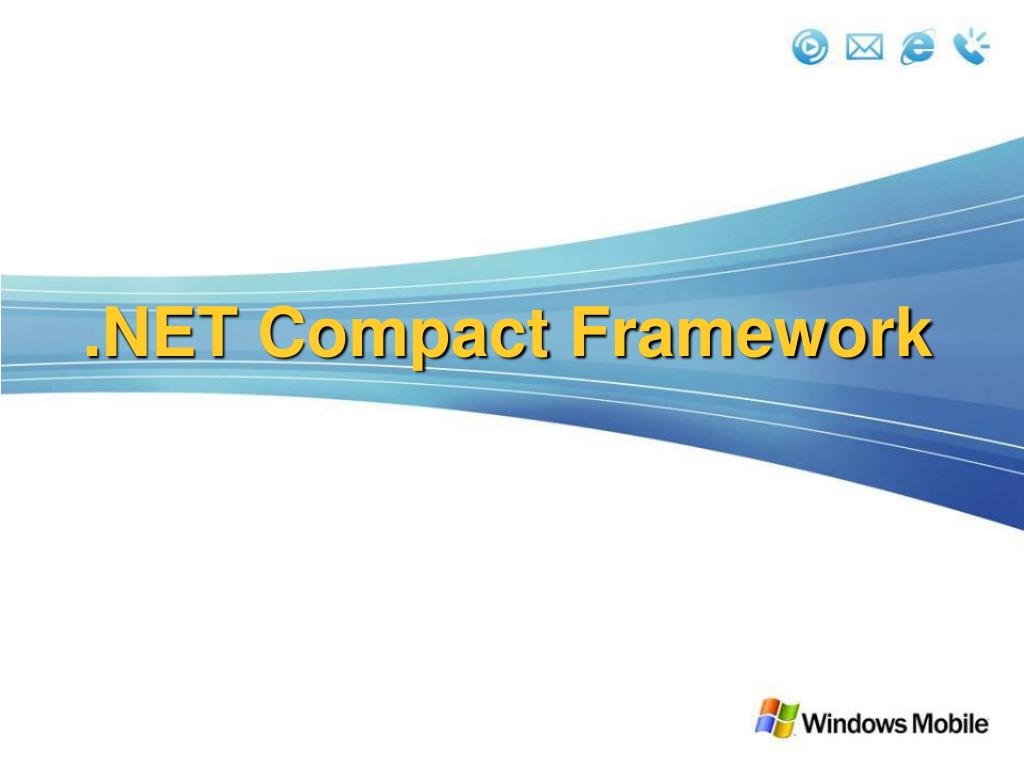 .NET Compact Framework

Windows Mobile